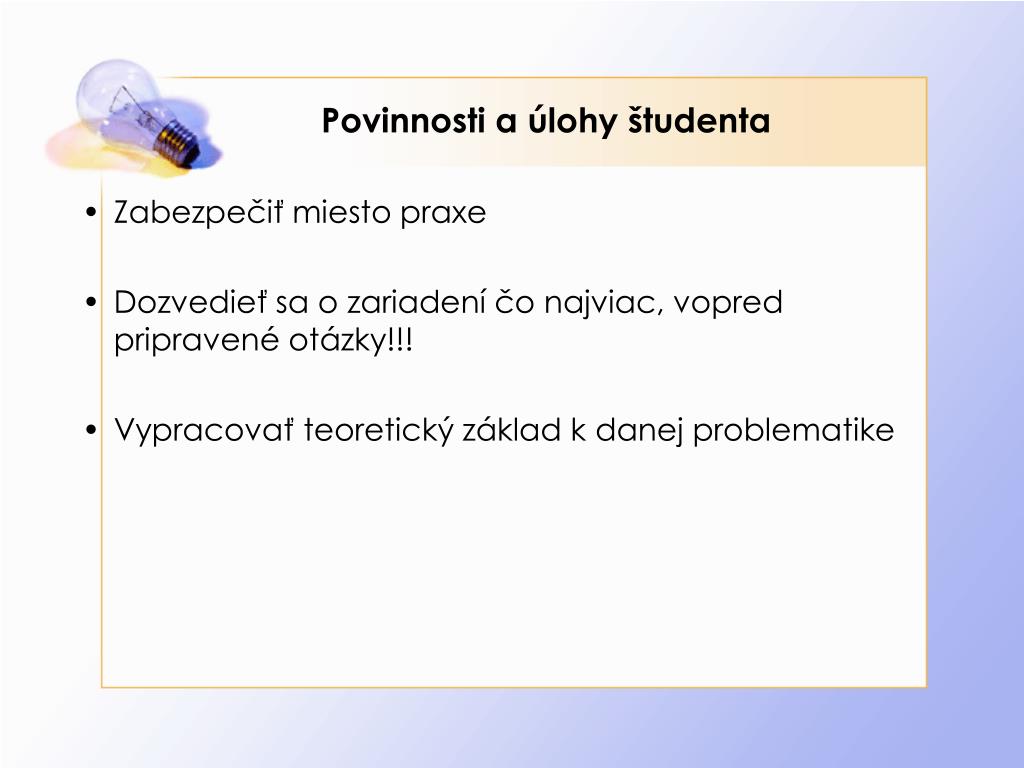 Povinnosti a úlohy študenta

• Zabezpečiť miesto praxe

• Dozvedieť sa o zariadení čo najviac, vopred pripravené otázky!!!

• Vypracovať teoretický základ k danej problematike